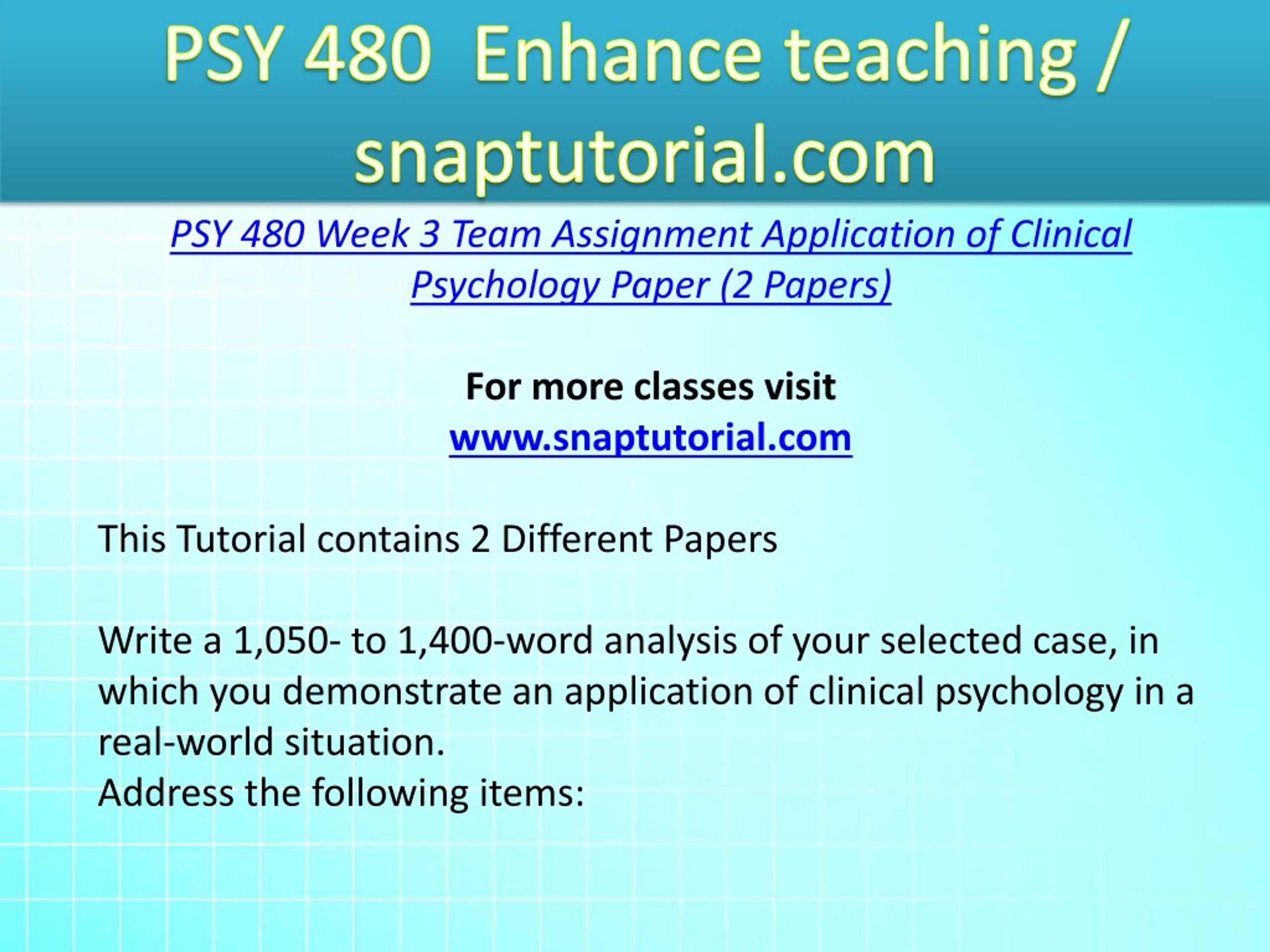 PSY 480  Enhance teaching / snaptutorial.com

PSY 480 Week 3 Team Assignment Application of Clinical Psychology Paper (2 Papers)

For more classes visit
www.snaptutorial.com

This Tutorial contains 2 Different Papers

Write a 1,050- to 1,400-word analysis of your selected case, in which you demonstrate an application of clinical psychology in a real-world situation.
Address the following items: